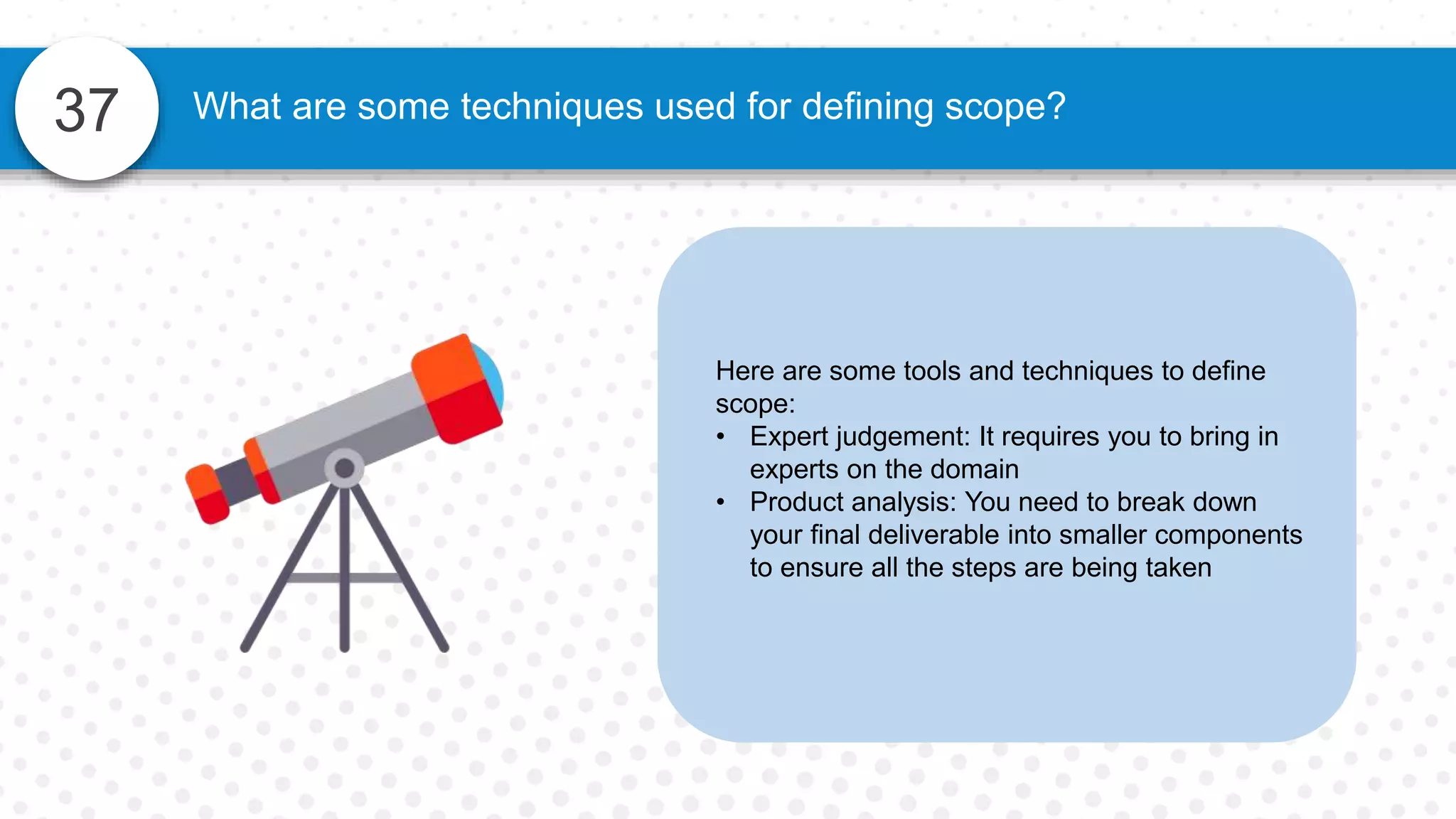 37

What are some techniques used for defining scope?

Here are some tools and techniques to define scope:
• Expert judgement: It requires you to bring in experts on the domain
• Product analysis: You need to break down your final deliverable into smaller components to ensure all the steps are being taken